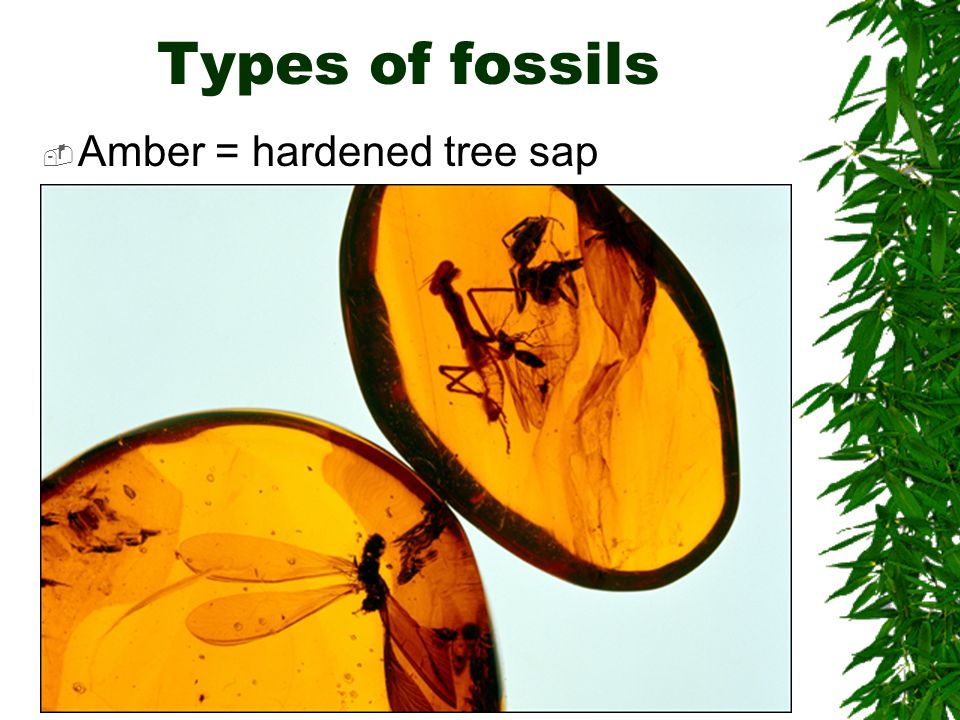 Types of fossils

Amber = hardened tree sap